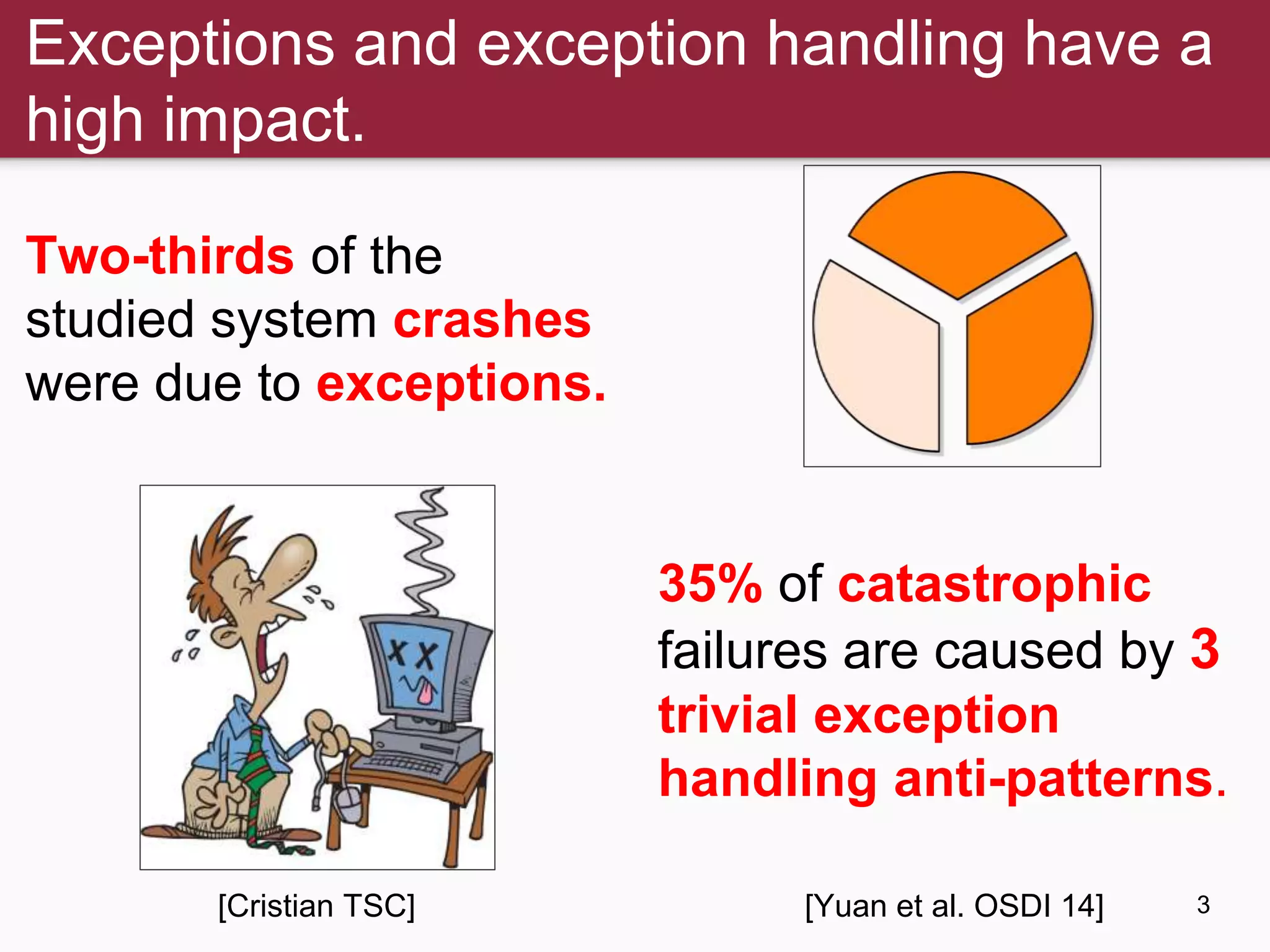 Exceptions and exception handling have a high impact.

Two-thirds of the studied system crashes were due to exceptions.

35% of catastrophic failures are caused by 3 trivial exception handling anti-patterns.

[Cristian TSC]

[Yuan et al. OSDI 14]

3